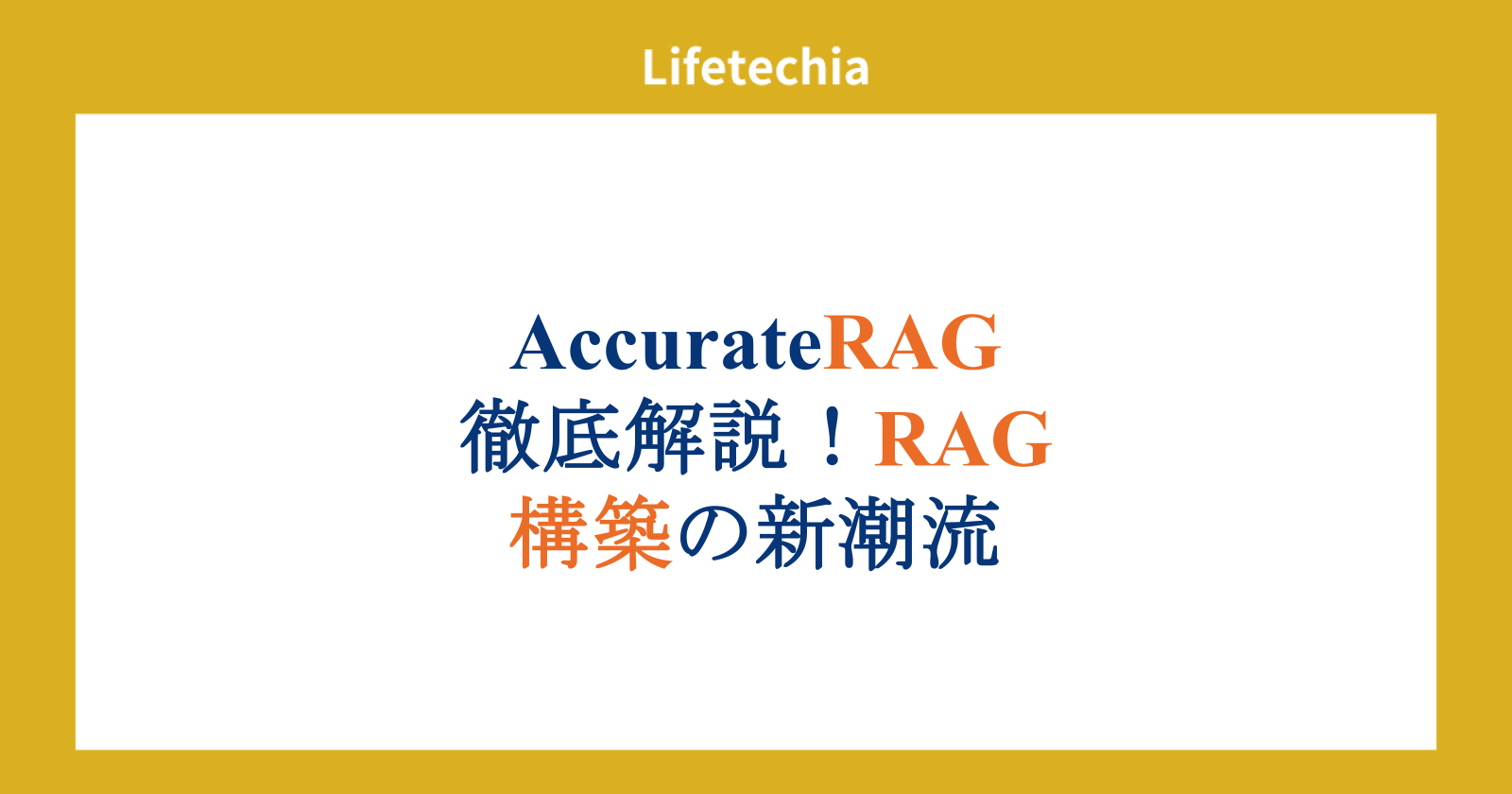 Lifetechia

AccurateRAG
徹底解説！RAG
構築の新潮流